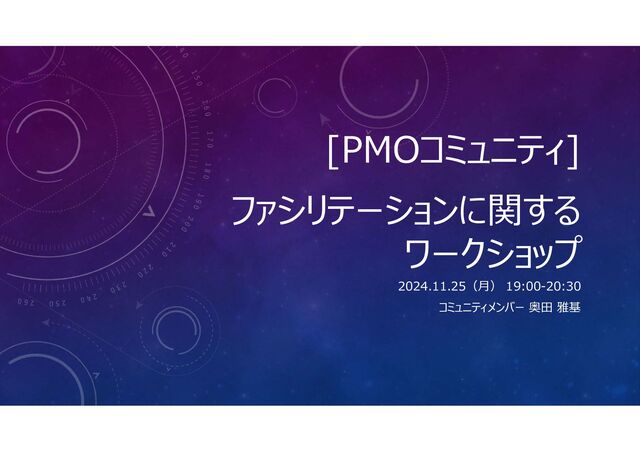 [PMOコミュニティ]

ファシリテーションに関するワークショップ

2024.11.25（月） 19:00-20:30

コミュニティメンバー 奥田 雅基